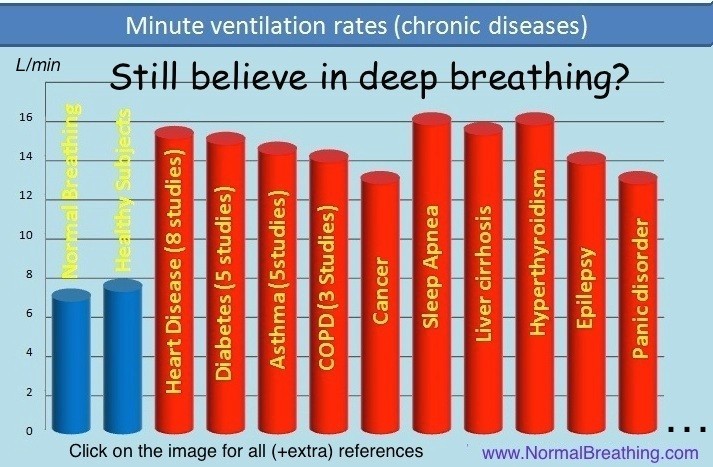 Minute ventilation rates (chronic diseases)

L/min

Still believe in deep breathing?

16
14
12
10
8
6
4
2
0

Normal Breathing
Healthy Subjects
Heart Disease (8 studies)
Diabetes (5 studies)
Asthma (5studies)
COPD (3 Studies)
Cancer
Sleep Apnea
Liver cirrhosis
Hyperthyroidism
Epilepsy
Panic disorder

...

Click on the image for all (+extra) references

www.NormalBreathing.com